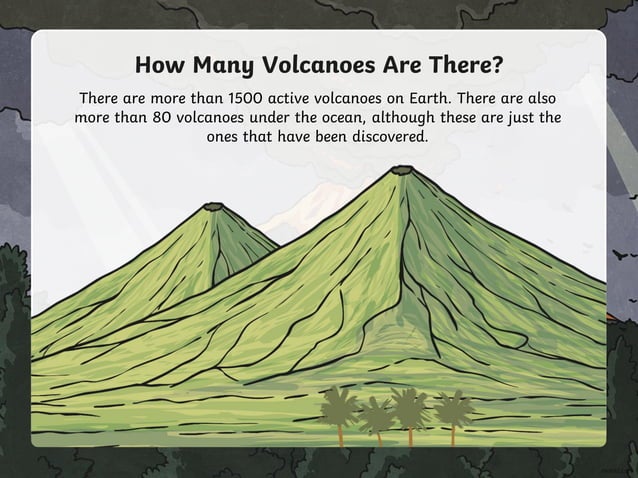 How Many Volcanoes Are There?

There are more than 1500 active volcanoes on Earth. There are also more than 80 volcanoes under the ocean, although these are just the ones that have been discovered.